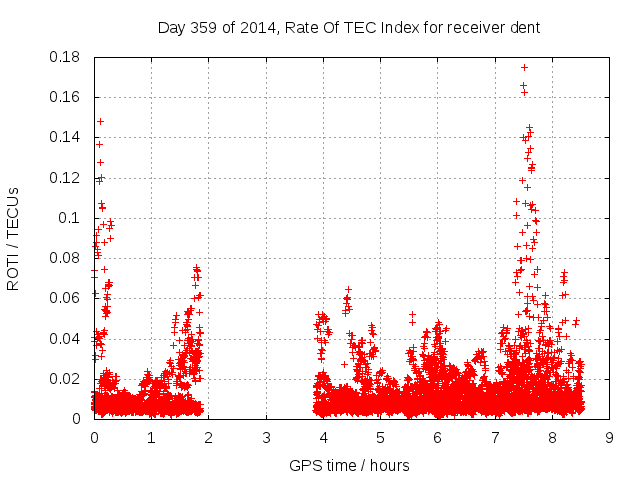 Day 359 of 2014, Rate Of TEC Index for receiver dent

ROTI / TECUs

0.18
0.16
0.14
0.12
0.1
0.08
0.06
0.04
0.02
0

0 1 2 3 4 5 6 7 8 9

GPS time / hours